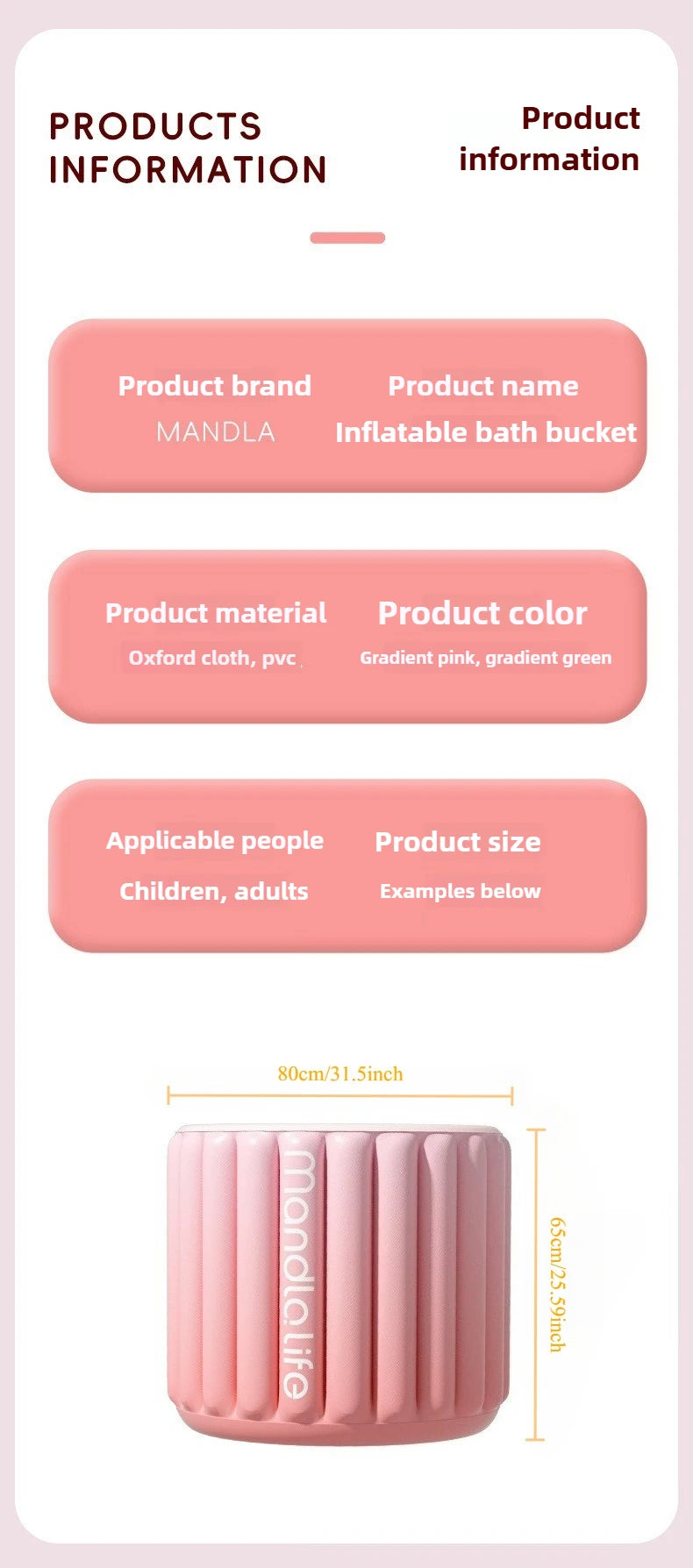 PRODUCTS INFORMATION

Product information

Product brand
MANDLA

Product name
Inflatable bath bucket

Product material
Oxford cloth, pvc

Product color
Gradient pink, gradient green

Applicable people
Children, adults

Product size
Examples below

80cm/31.5inch

65cm/25.59inch

mandla.life